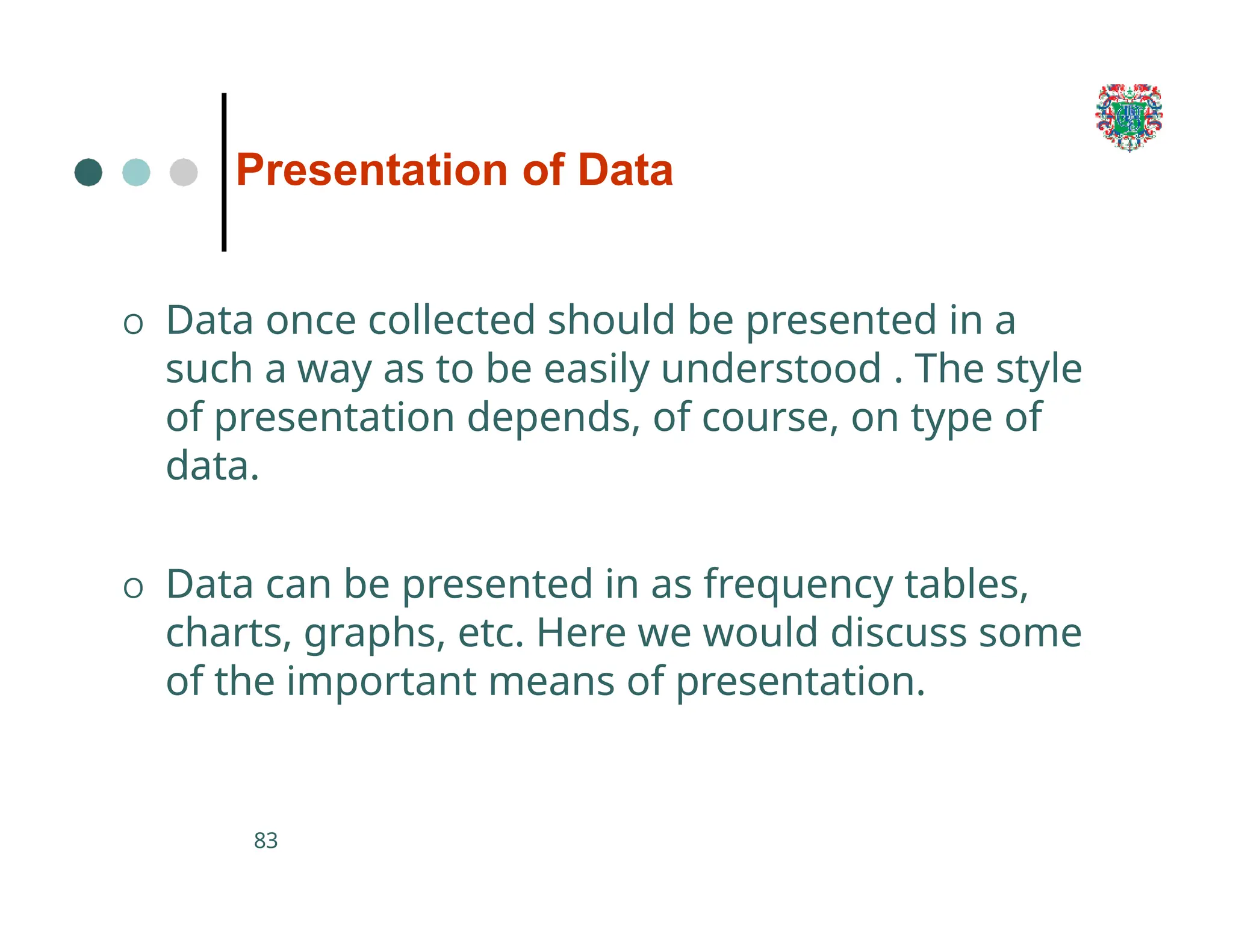 Presentation of Data

o Data once collected should be presented in a such a way as to be easily understood . The style of presentation depends, of course, on type of data.

o Data can be presented in as frequency tables, charts, graphs, etc. Here we would discuss some of the important means of presentation.

83